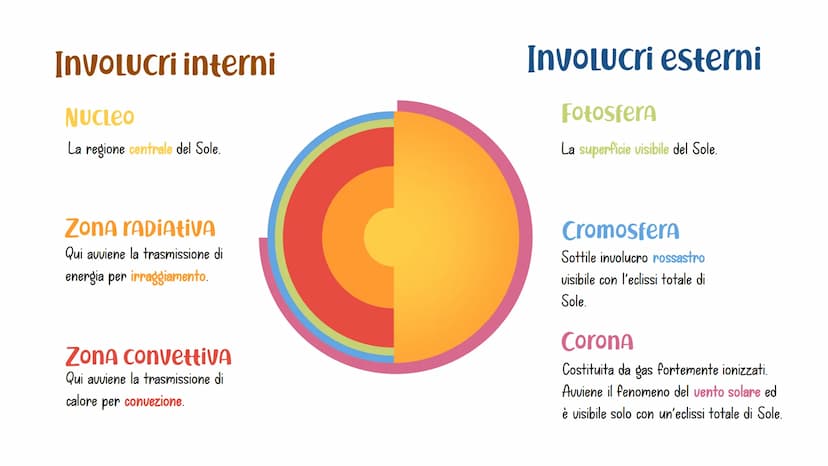 Involucri interni

Nucleo
La regione centrale del Sole.

Zona radiativa
Qui avviene la trasmissione di energia per irraggiamento.

Zona convettiva
Qui avviene la trasmissione di calore per convezione.

Involucri esterni

Fotosfera
La superficie visibile del Sole.

Cromosfera
Sottile involucro rossastro visibile con l'eclissi totale di Sole.

Corona
Costituita da gas fortemente ionizzati. Avviene il fenomeno del vento solare ed è visibile solo con un'eclissi totale di Sole.